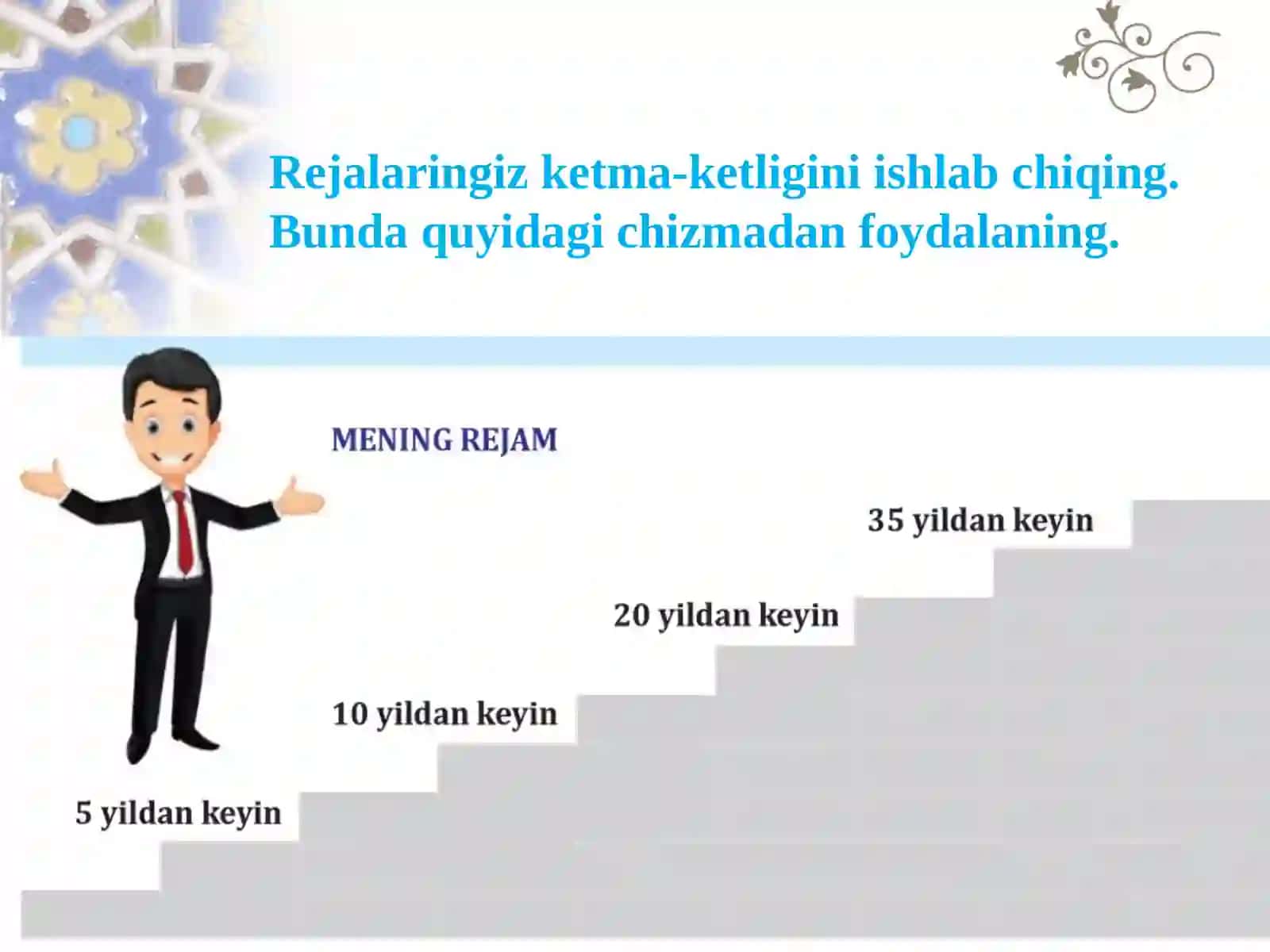 Rejalaringiz ketma-ketligini ishlab chiqing. Bunda quyidagi chizmadan foydalaning.

MENING REJAM

35 yildan keyin

20 yildan keyin

10 yildan keyin

5 yildan keyin